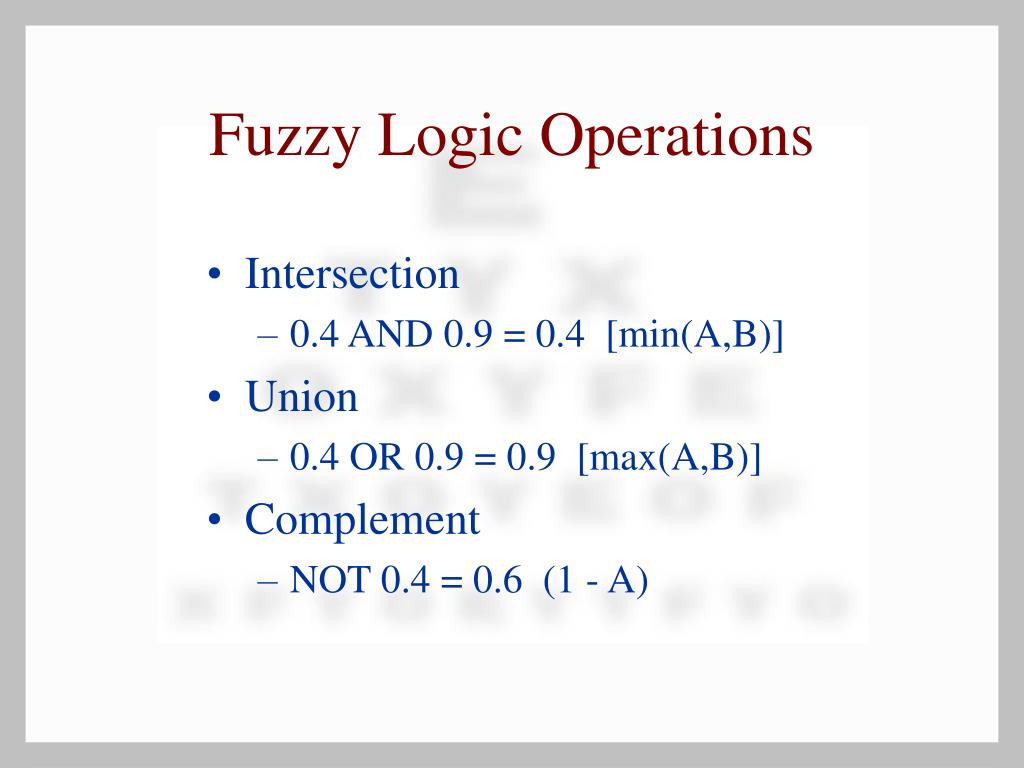 Fuzzy Logic Operations

• Intersection
– 0.4 AND 0.9 = 0.4 [min(A,B)]
• Union
– 0.4 OR 0.9 = 0.9 [max(A,B)]
• Complement
– NOT 0.4 = 0.6 (1 - A)